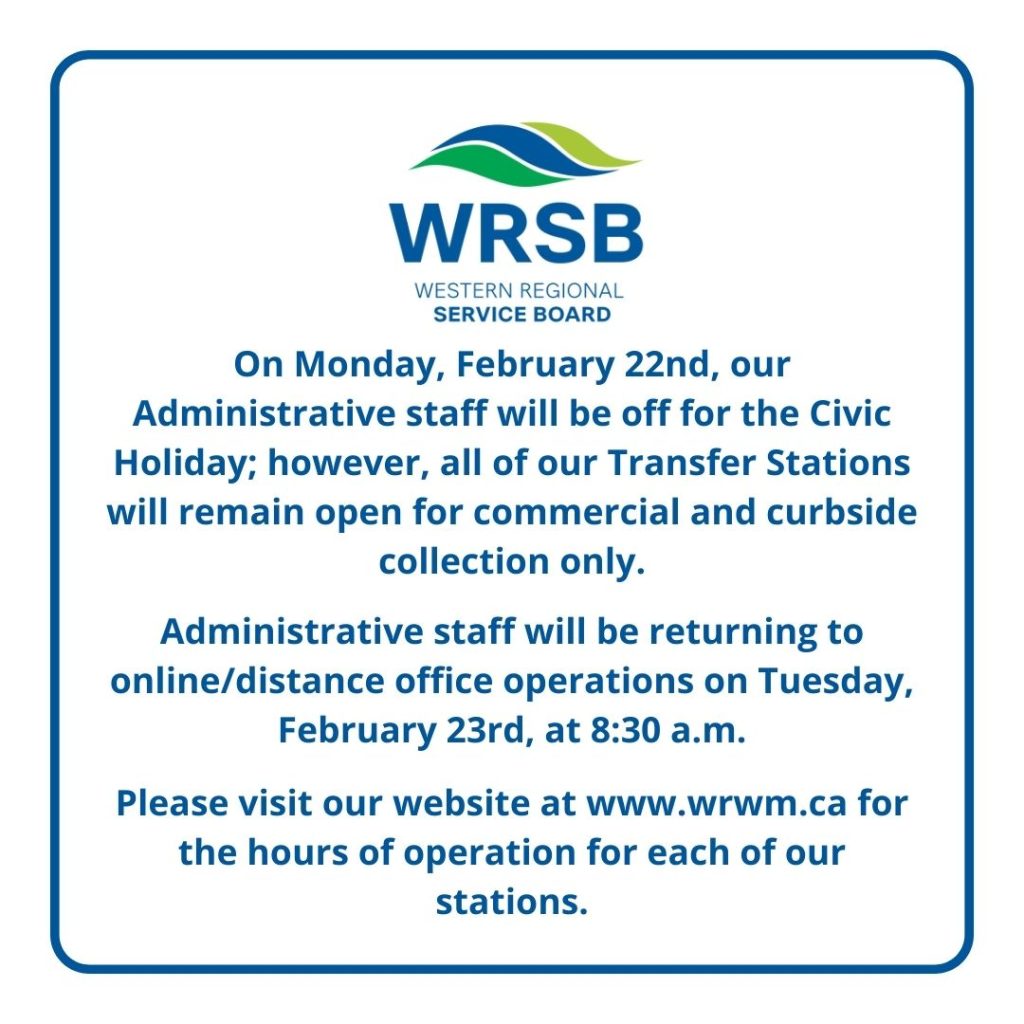 WRSB
WESTERN REGIONAL
SERVICE BOARD

On Monday, February 22nd, our Administrative staff will be off for the Civic Holiday; however, all of our Transfer Stations will remain open for commercial and curbside collection only.

Administrative staff will be returning to online/distance office operations on Tuesday, February 23rd, at 8:30 a.m.

Please visit our website at www.wrwm.ca for the hours of operation for each of our stations.